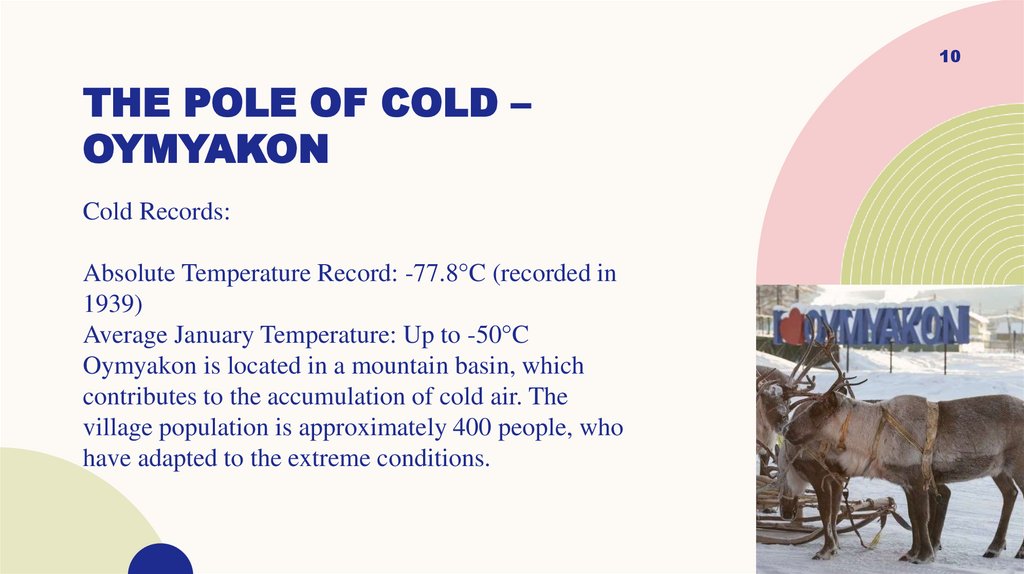 10

THE POLE OF COLD – OYMYAKON

Cold Records:

Absolute Temperature Record: -77.8°C (recorded in 1939)
Average January Temperature: Up to -50°C
Oymyakon is located in a mountain basin, which contributes to the accumulation of cold air. The village population is approximately 400 people, who have adapted to the extreme conditions.

I OYMYAKON